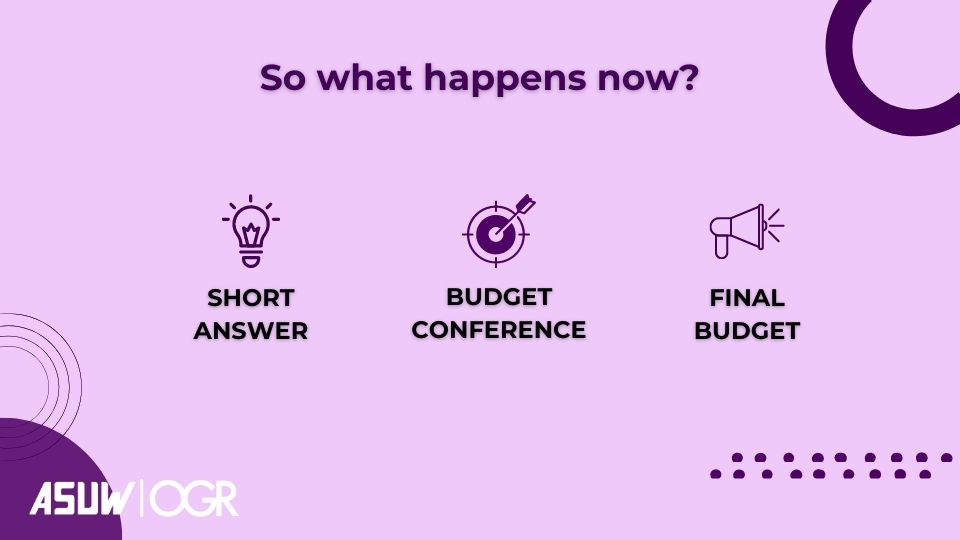 So what happens now?

SHORT ANSWER

BUDGET CONFERENCE

FINAL BUDGET

ASUW | OGR